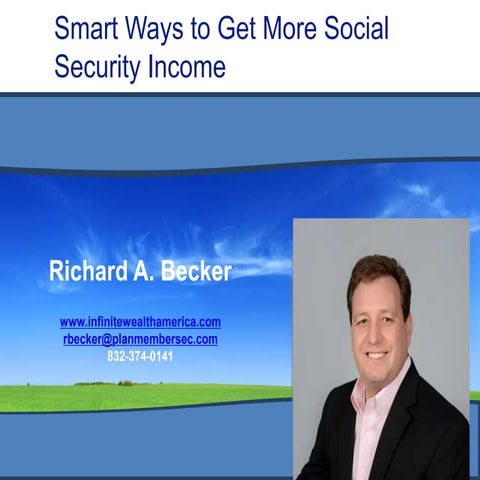 Smart Ways to Get More Social Security Income

Richard A. Becker

www.infinitewealthamerica.com
rbecker@planmembersec.com
832-374-0141